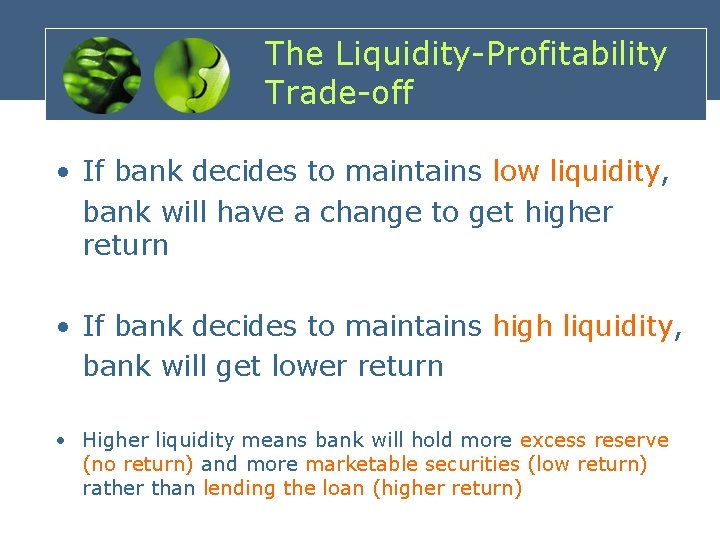 The Liquidity-Profitability Trade-off

• If bank decides to maintains low liquidity, bank will have a change to get higher return

• If bank decides to maintains high liquidity, bank will get lower return

• Higher liquidity means bank will hold more excess reserve (no return) and more marketable securities (low return) rather than lending the loan (higher return)